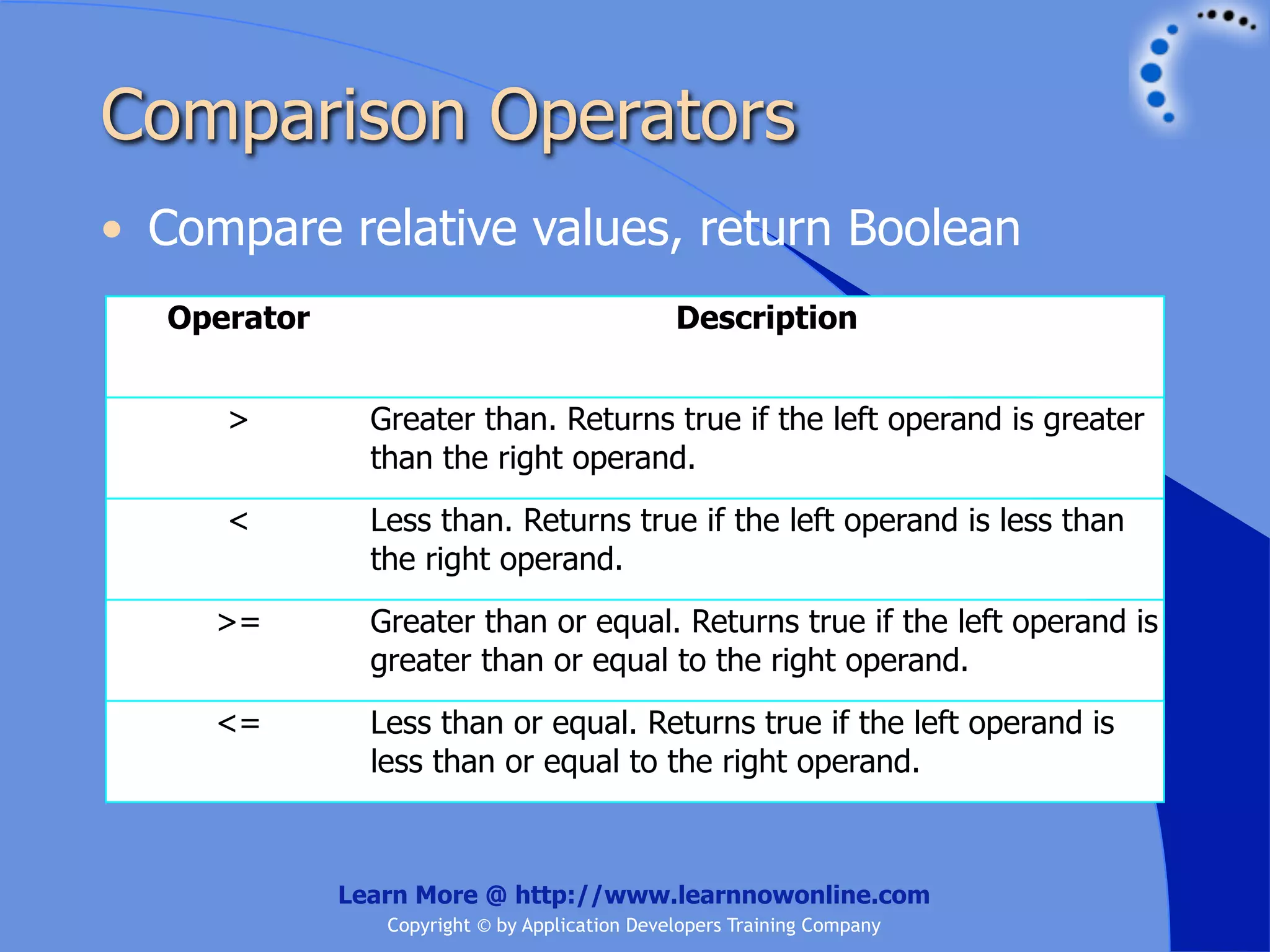 Comparison Operators

• Compare relative values, return Boolean

| Operator | Description |
|---|---|
| > | Greater than. Returns true if the left operand is greater than the right operand. |
| < | Less than. Returns true if the left operand is less than the right operand. |
| >= | Greater than or equal. Returns true if the left operand is greater than or equal to the right operand. |
| <= | Less than or equal. Returns true if the left operand is less than or equal to the right operand. |

Learn More @ http://www.learnnowonline.com
Copyright © by Application Developers Training Company